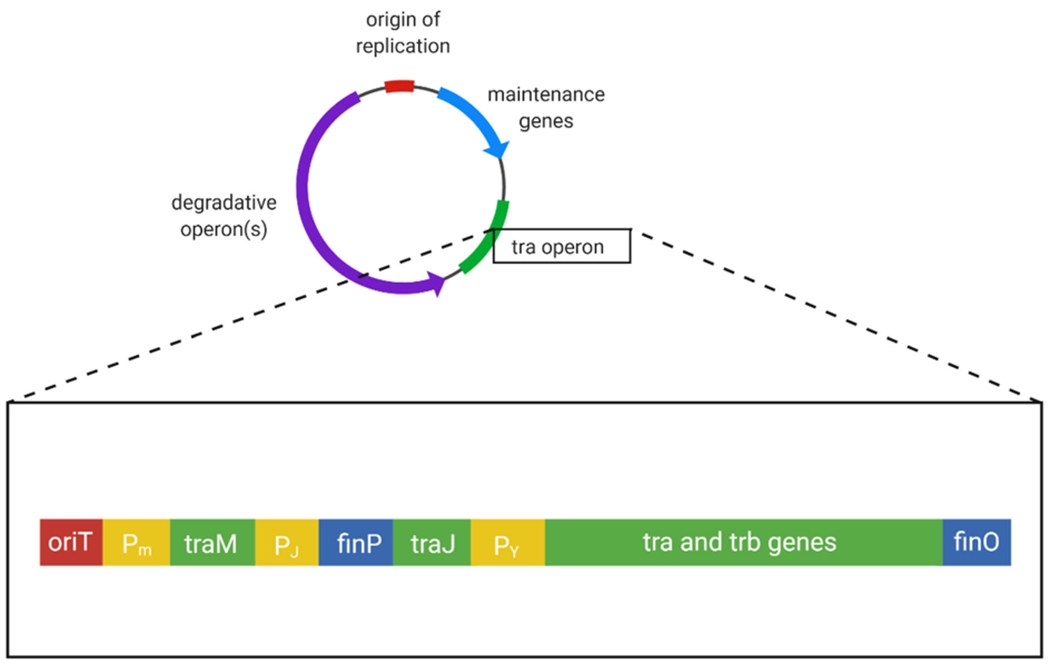 origin of replication

maintenance genes

degradative operon(s)

tra operon

oriT $P_m$ traM $P_J$ finP traJ $P_Y$ tra and trb genes finO